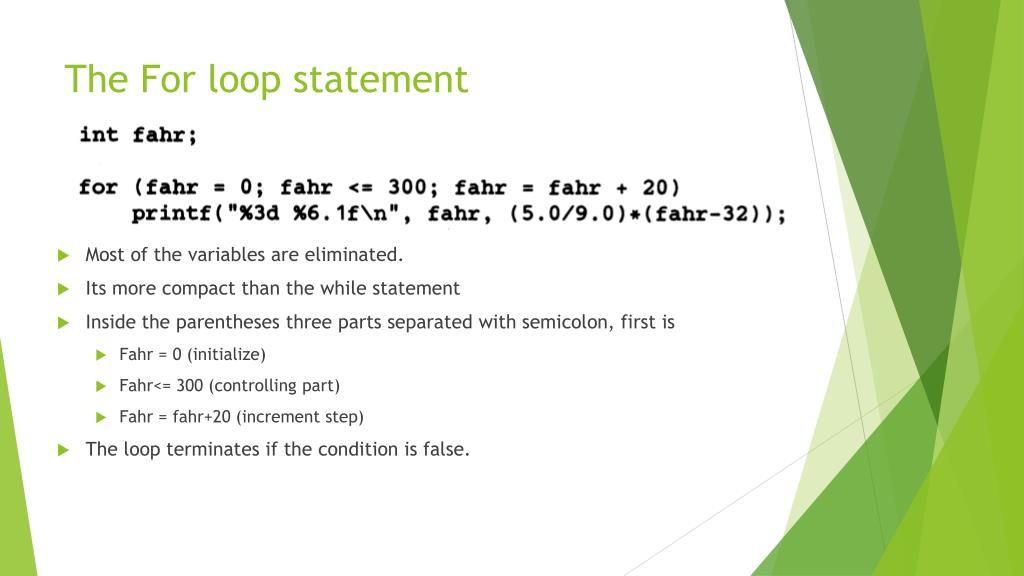 The For loop statement

int fahr;

for (fahr = 0; fahr <= 300; fahr = fahr + 20)
    printf("%3d %6.1f\n", fahr, (5.0/9.0)*(fahr-32));

Most of the variables are eliminated.

Its more compact than the while statement

Inside the parentheses three parts separated with semicolon, first is

Fahr = 0 (initialize)

Fahr<= 300 (controlling part)

Fahr = fahr+20 (increment step)

The loop terminates if the condition is false.